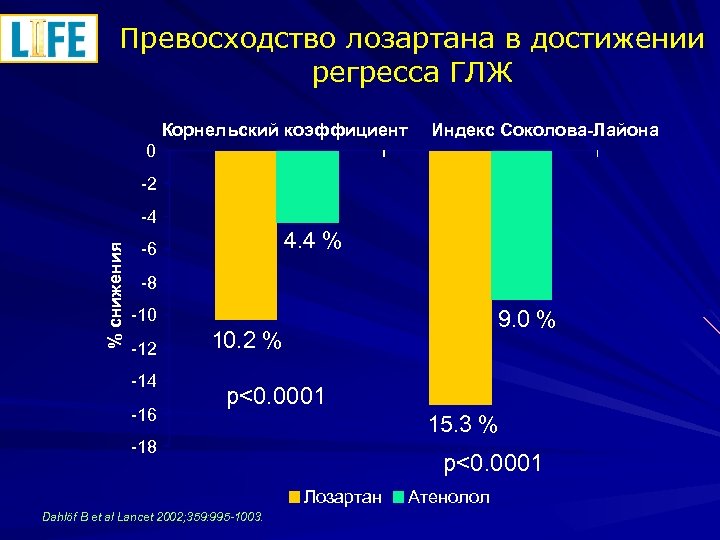 LIFE

Превосходство лозартана в достижении регресса ГЛЖ

Корнельский коэффициент

Индекс Соколова-Лайона

0
-2
-4
-6
-8
-10
-12
-14
-16
-18

% снижения

4.4 %

10.2 %

p<0.0001

9.0 %

15.3 %

p<0.0001

Лозартан
Атенолол

Dahlöf B et al Lancet 2002;359:995-1003.